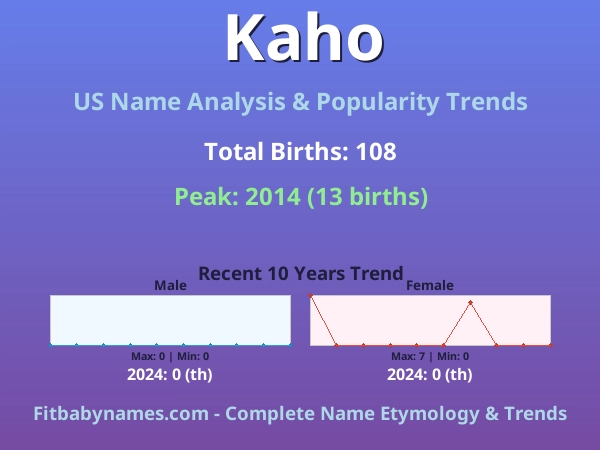 Kaho

US Name Analysis & Popularity Trends

Total Births: 108

Peak: 2014 (13 births)

Recent 10 Years Trend

Male

Max: 0 | Min: 0

2024: 0 (th)

Female

Max: 7 | Min: 0

2024: 0 (th)

Fitbabynames.com - Complete Name Etymology & Trends